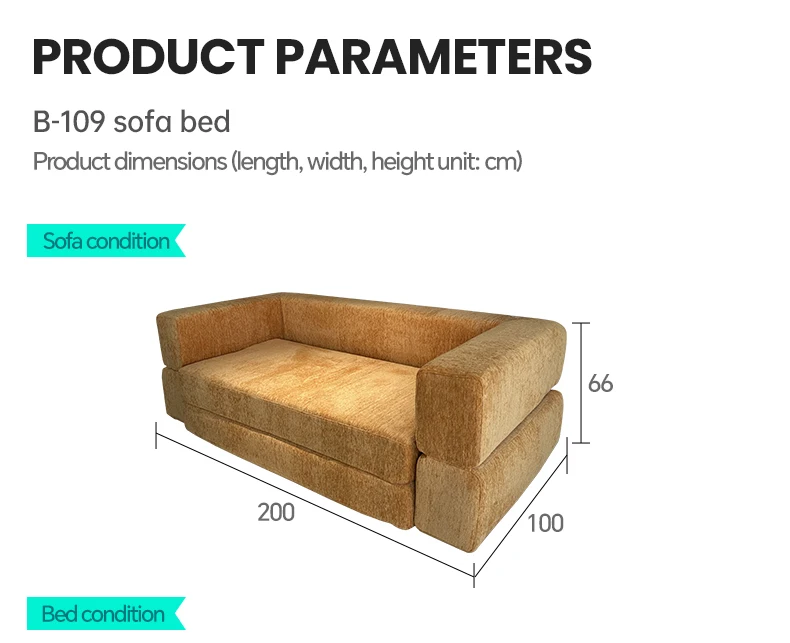 PRODUCT PARAMETERS

B-109 sofa bed

Product dimensions (length, width, height unit: cm)

Sofa condition

66

200

100

Bed condition